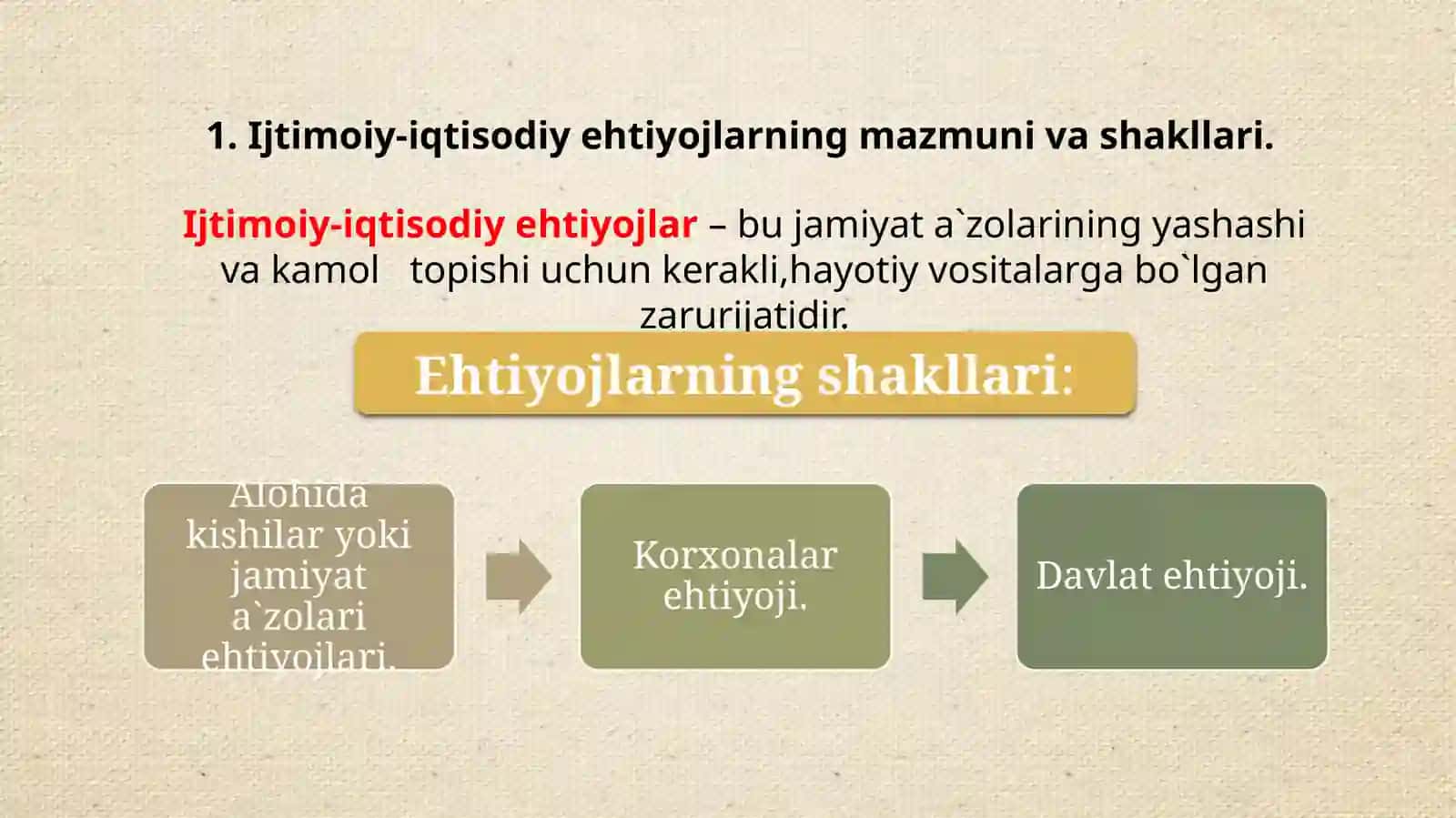 1. Ijtimoiy-iqtisodiy ehtiyojlarning mazmuni va shakllari.

Ijtimoiy-iqtisodiy ehtiyojlar – bu jamiyat a`zolarining yashashi va kamol topishi uchun kerakli,hayotiy vositalarga bo`lgan zarurijatidir.

Ehtiyojlarning shakllari:

Alohida kishilar yoki jamiyat a`zolari ehtiyojlari.

Korxonalar ehtiyoji.

Davlat ehtiyoji.